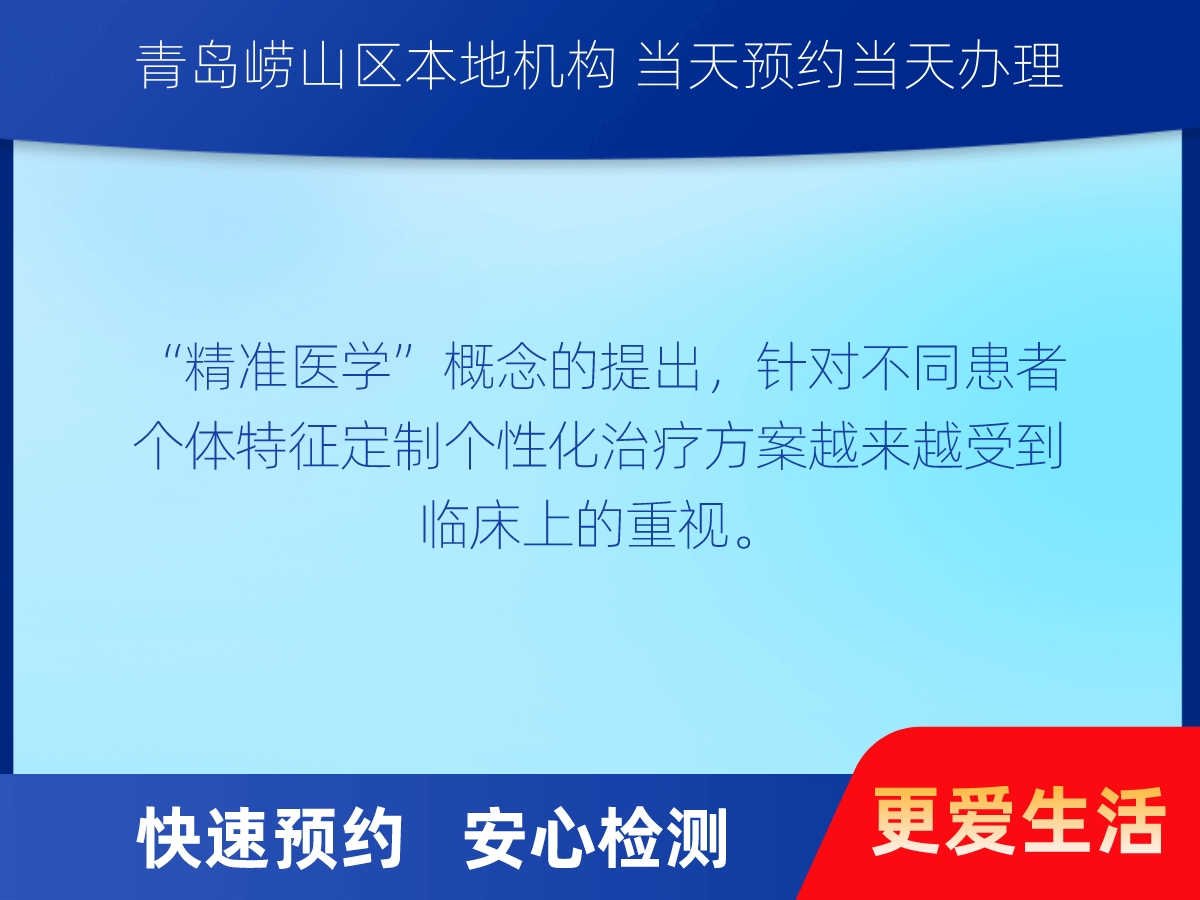 青岛崂山区本地机构 当天预约当天办理

“精准医学”概念的提出，针对不同患者个体特征定制个性化治疗方案越来越受到临床上的重视。

快速预约 安心检测

更爱生活